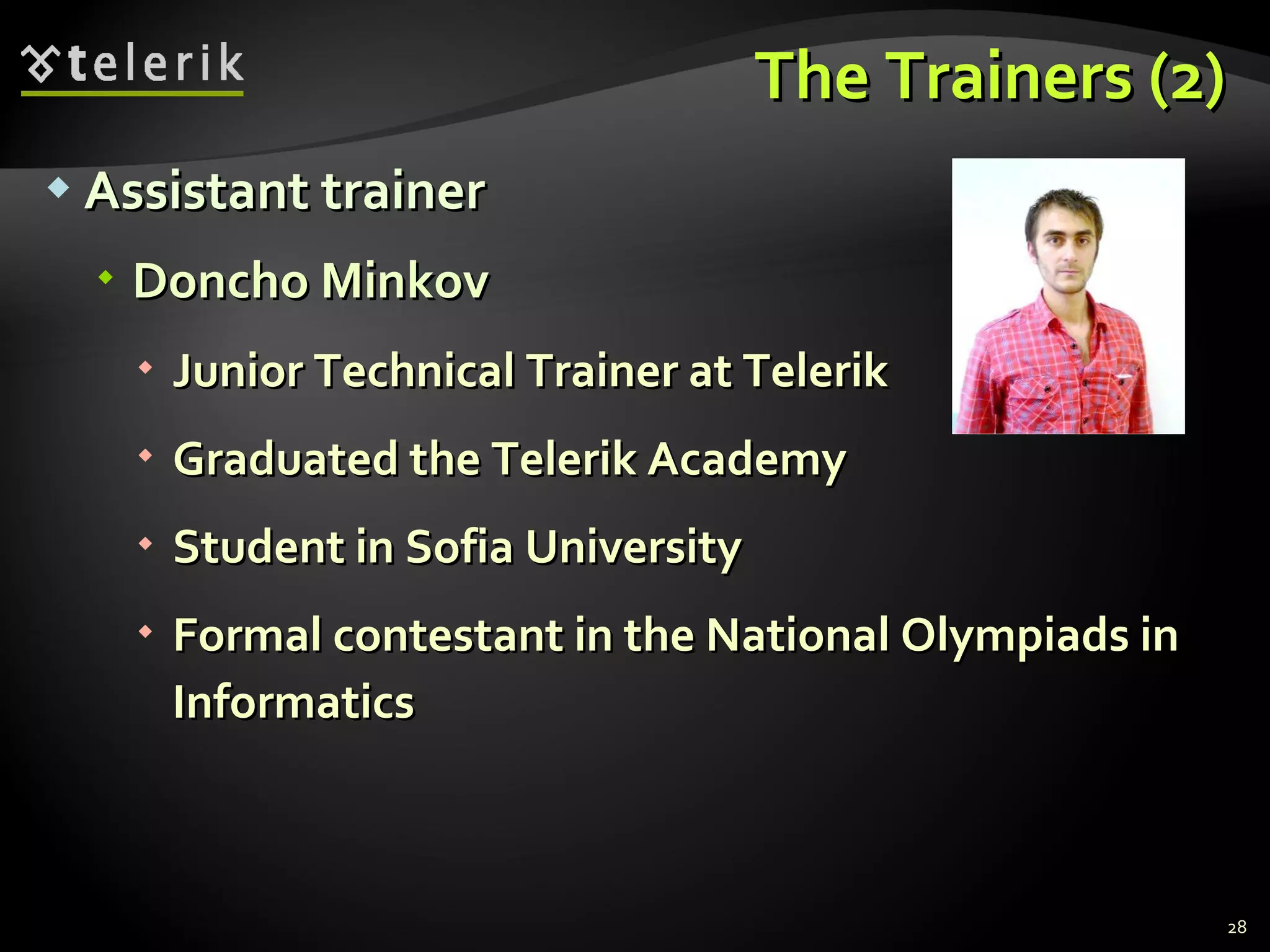 telerik

The Trainers (2)

Assistant trainer

Doncho Minkov

Junior Technical Trainer at Telerik

Graduated the Telerik Academy

Student in Sofia University

Formal contestant in the National Olympiads in Informatics

28